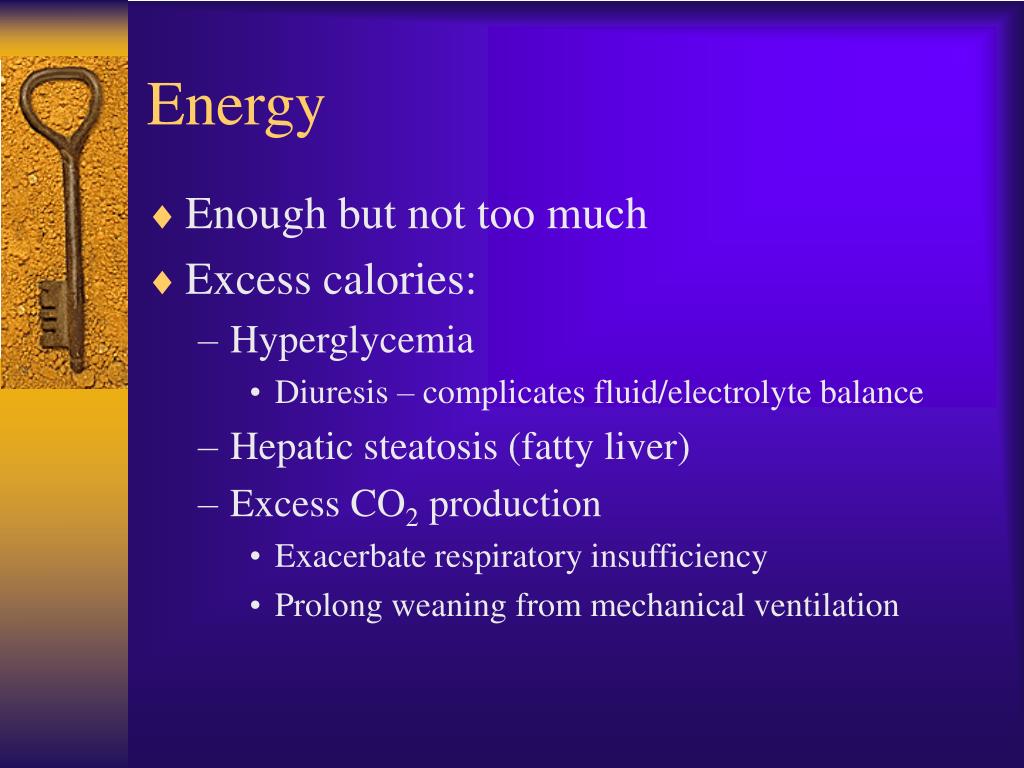 Energy

♦ Enough but not too much
♦ Excess calories:
– Hyperglycemia
• Diuresis – complicates fluid/electrolyte balance
– Hepatic steatosis (fatty liver)
– Excess $CO_2$ production
• Exacerbate respiratory insufficiency
• Prolong weaning from mechanical ventilation